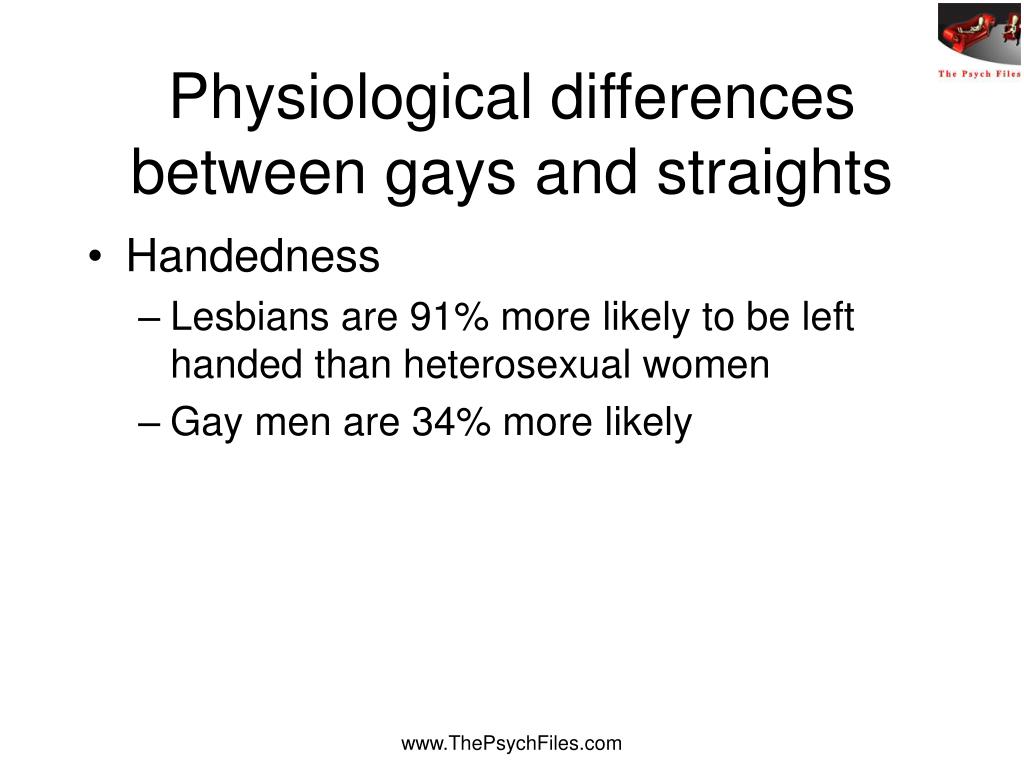 The Psych Files

Physiological differences between gays and straights

• Handedness
– Lesbians are 91% more likely to be left handed than heterosexual women
– Gay men are 34% more likely

www.ThePsychFiles.com